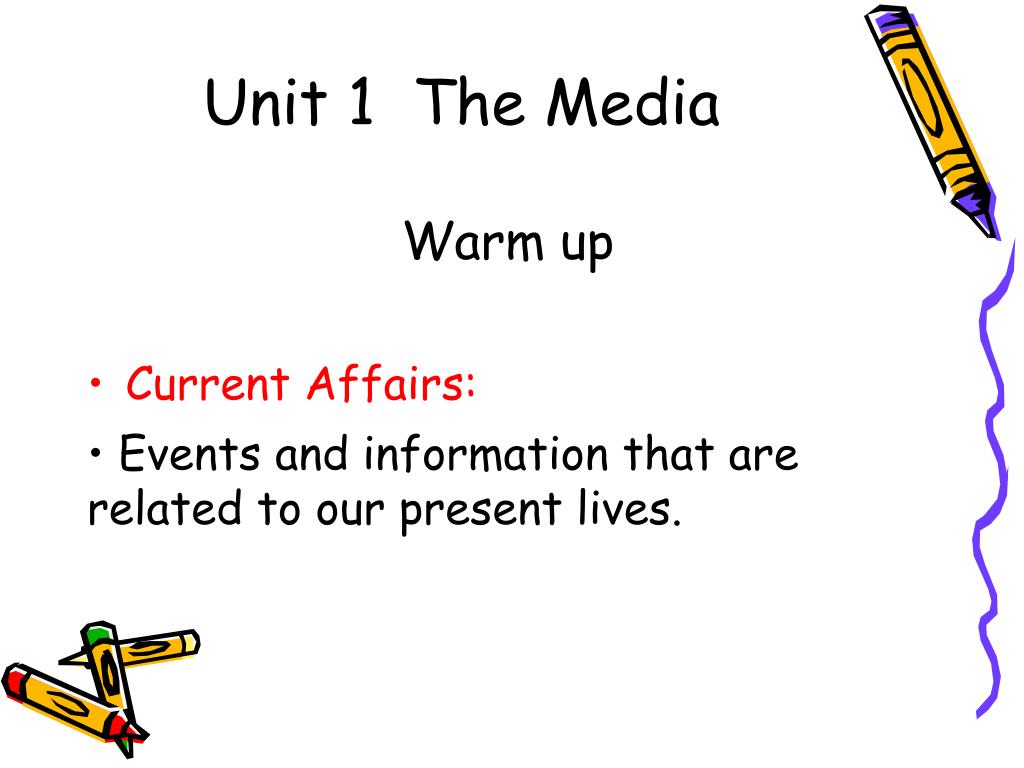 Unit 1 The Media

Warm up

• Current Affairs:

• Events and information that are related to our present lives.